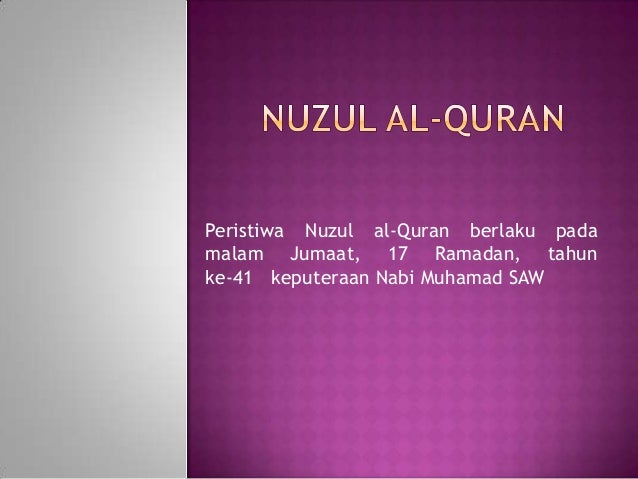 NUZUL AL-QURAN

Peristiwa Nuzul al-Quran berlaku pada malam Jumaat, 17 Ramadan, tahun ke-41 keputeraan Nabi Muhamad SAW